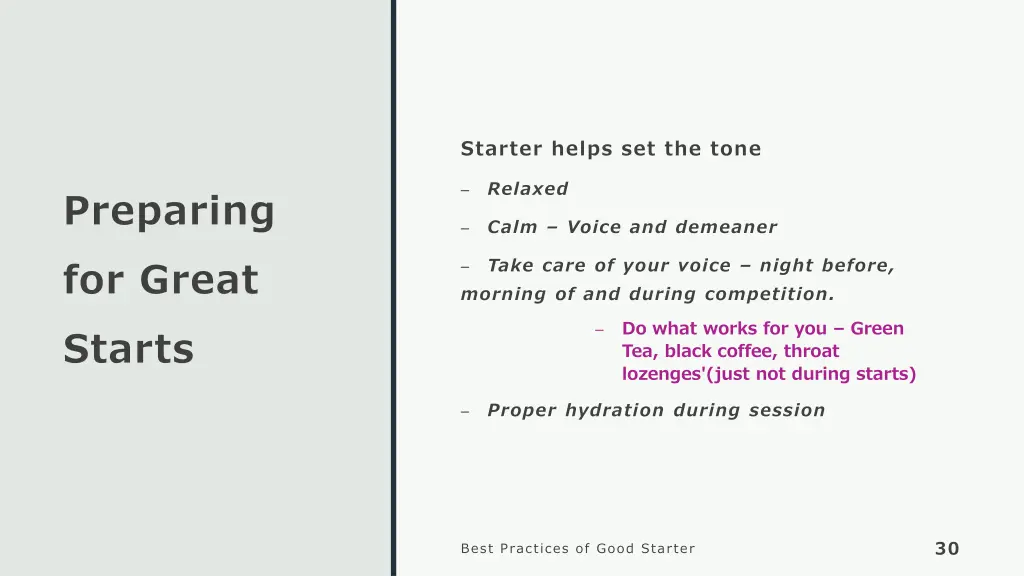 Preparing for Great Starts

Starter helps set the tone

– Relaxed

– Calm – Voice and demeaner

– Take care of your voice – night before, morning of and during competition.

– Do what works for you – Green Tea, black coffee, throat lozenges'(just not during starts)

– Proper hydration during session

Best Practices of Good Starter

30